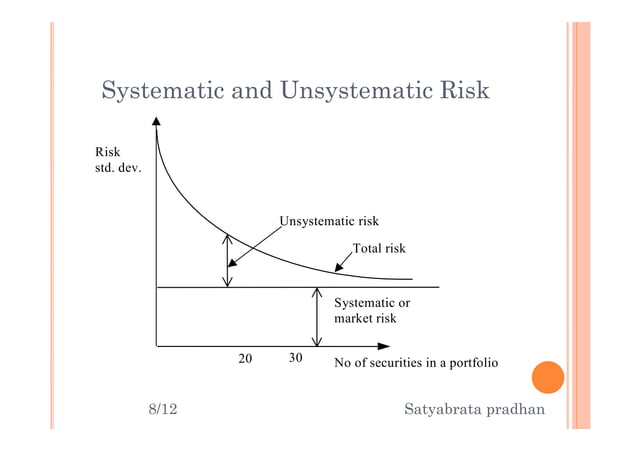 Systematic and Unsystematic Risk

Risk
std. dev.

Unsystematic risk

Total risk

Systematic or
market risk

20

30

No of securities in a portfolio

8/12

Satyabrata pradhan